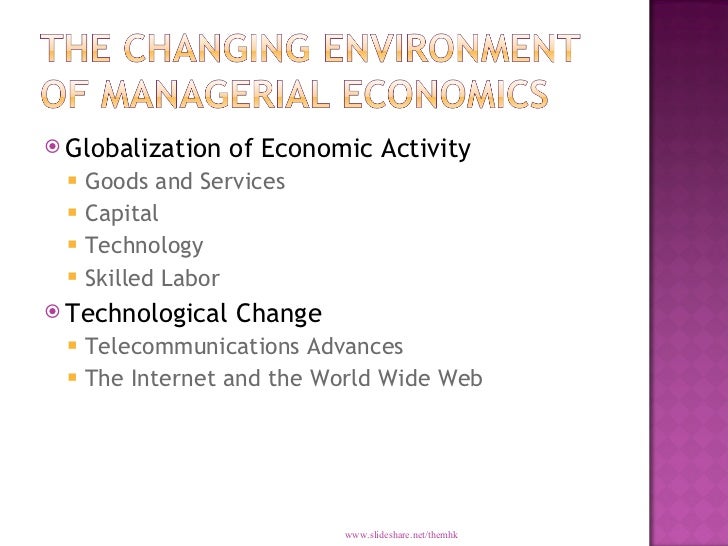 THE CHANGING ENVIRONMENT OF MANAGERIAL ECONOMICS

Globalization of Economic Activity
Goods and Services
Capital
Technology
Skilled Labor

Technological Change
Telecommunications Advances
The Internet and the World Wide Web

www.slideshare.net/themhk